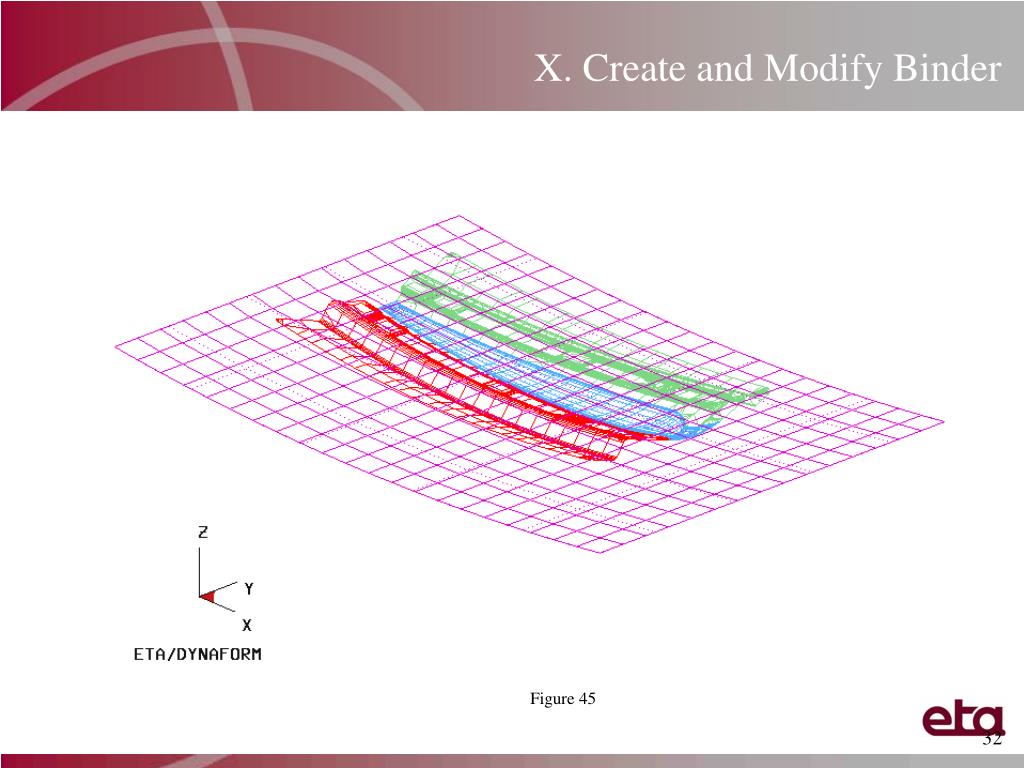 X. Create and Modify Binder

Z

Y

X

ETA/DYNAFORM

Figure 45

eta

32